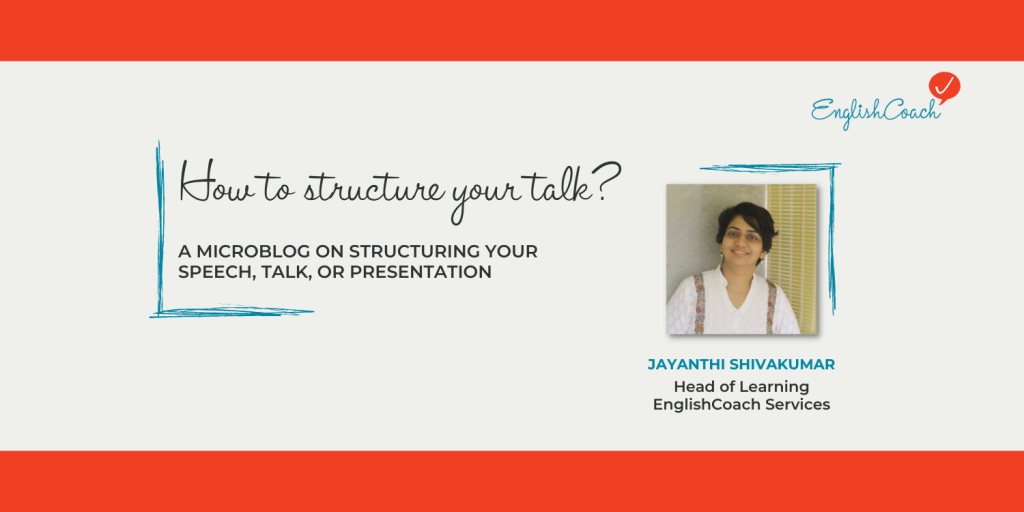 EnglishCoach

How to structure your talk?

A MICROBLOG ON STRUCTURING YOUR SPEECH, TALK, OR PRESENTATION

JAYANTHI SHIVAKUMAR
Head of Learning
EnglishCoach Services